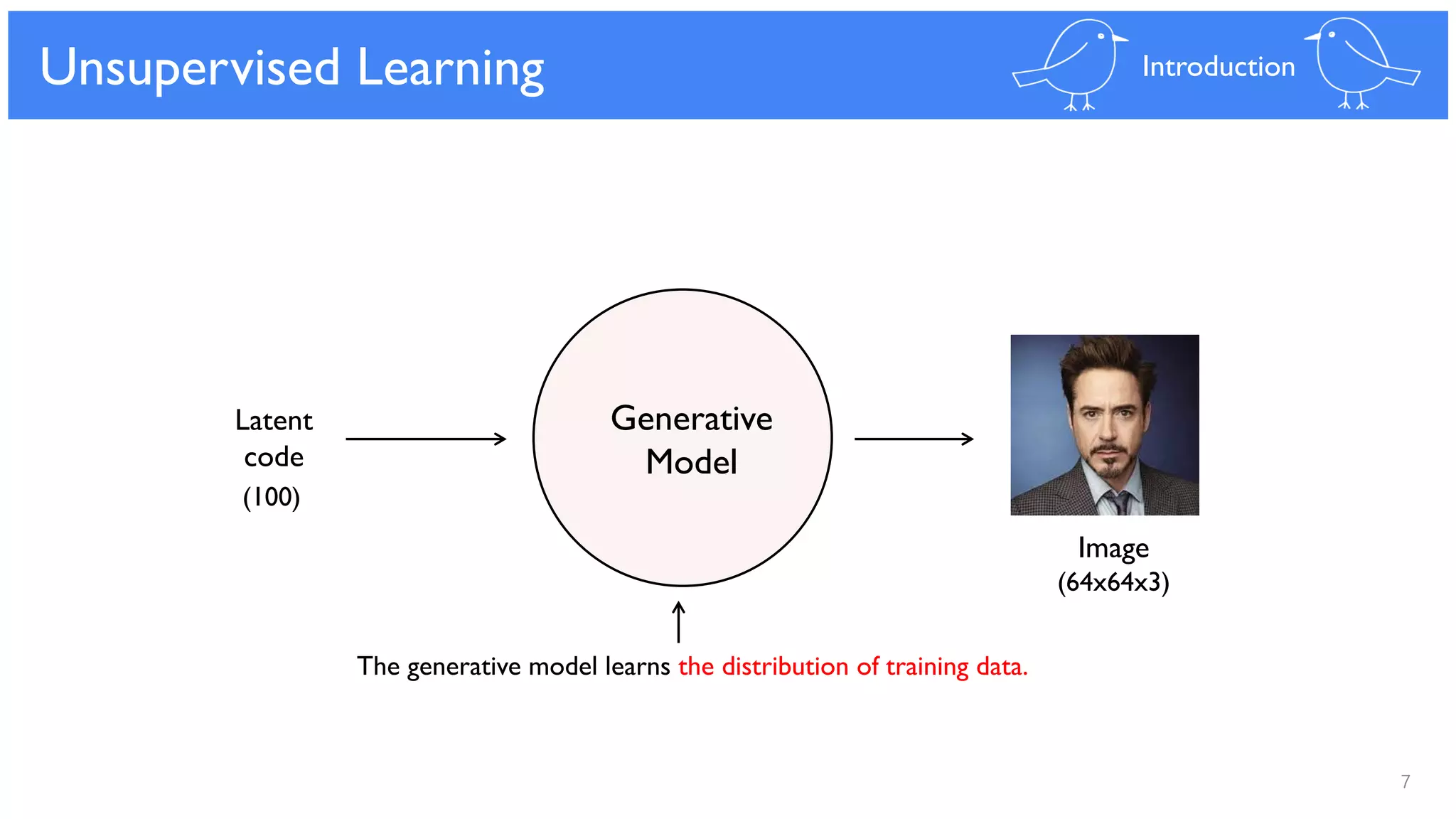 Unsupervised Learning

Introduction

Latent code (100)

Generative Model

Image (64x64x3)

The generative model learns the distribution of training data.

7